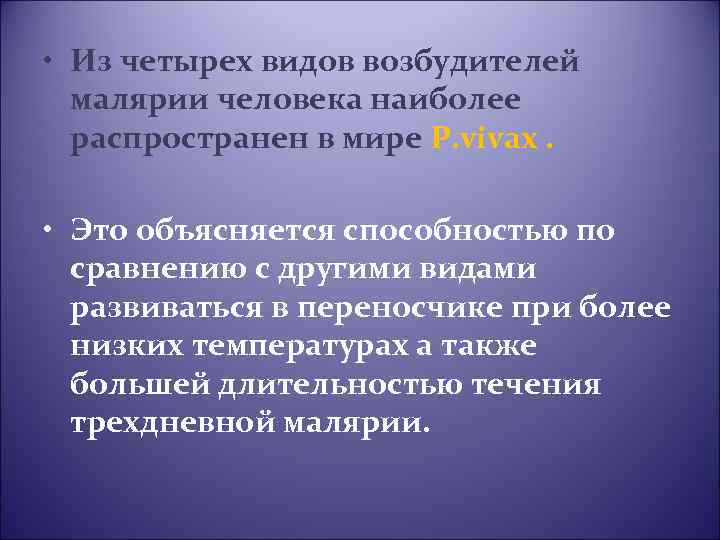 • Из четырех видов возбудителей малярии человека наиболее распространен в мире P.vivax .

• Это объясняется способностью по сравнению с другими видами развиваться в переносчике при более низких температурах а также большей длительностью течения трехдневной малярии.